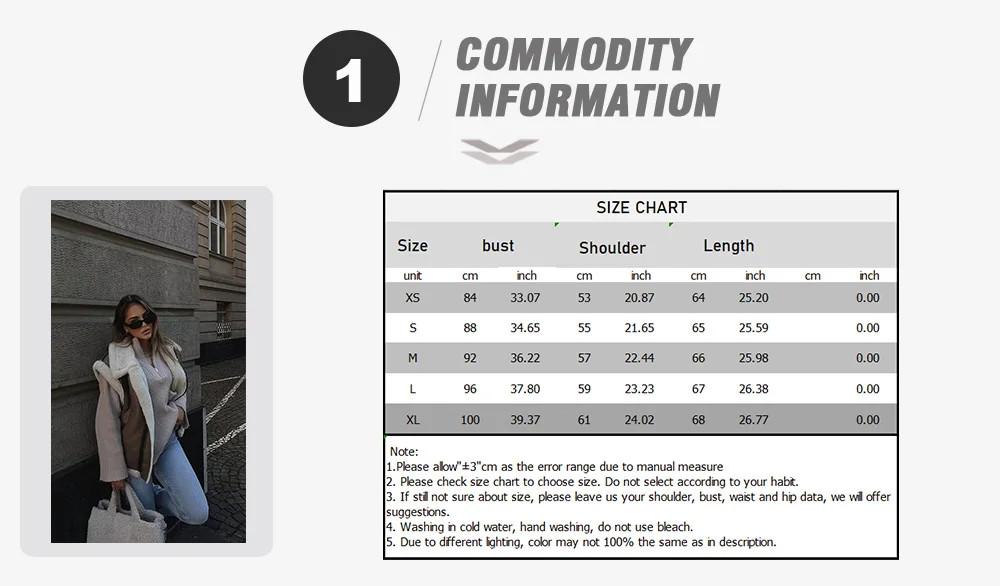 1

COMMODITY INFORMATION

SIZE CHART

| Size | bust | | Shoulder | | Length | | | |
|---|---|---|---|---|---|---|---|---|
| unit | cm | inch | cm | inch | cm | inch | cm | inch |
| XS | 84 | 33.07 | 53 | 20.87 | 64 | 25.20 | | 0.00 |
| S | 88 | 34.65 | 55 | 21.65 | 65 | 25.59 | | 0.00 |
| M | 92 | 36.22 | 57 | 22.44 | 66 | 25.98 | | 0.00 |
| L | 96 | 37.80 | 59 | 23.23 | 67 | 26.38 | | 0.00 |
| XL | 100 | 39.37 | 61 | 24.02 | 68 | 26.77 | | 0.00 |

Note:
1.Please allow"±3"cm as the error range due to manual measure
2. Please check size chart to choose size. Do not select according to your habit.
3. If still not sure about size, please leave us your shoulder, bust, waist and hip data, we will offer suggestions.
4. Washing in cold water, hand washing, do not use bleach.
5. Due to different lighting, color may not 100% the same as in description.